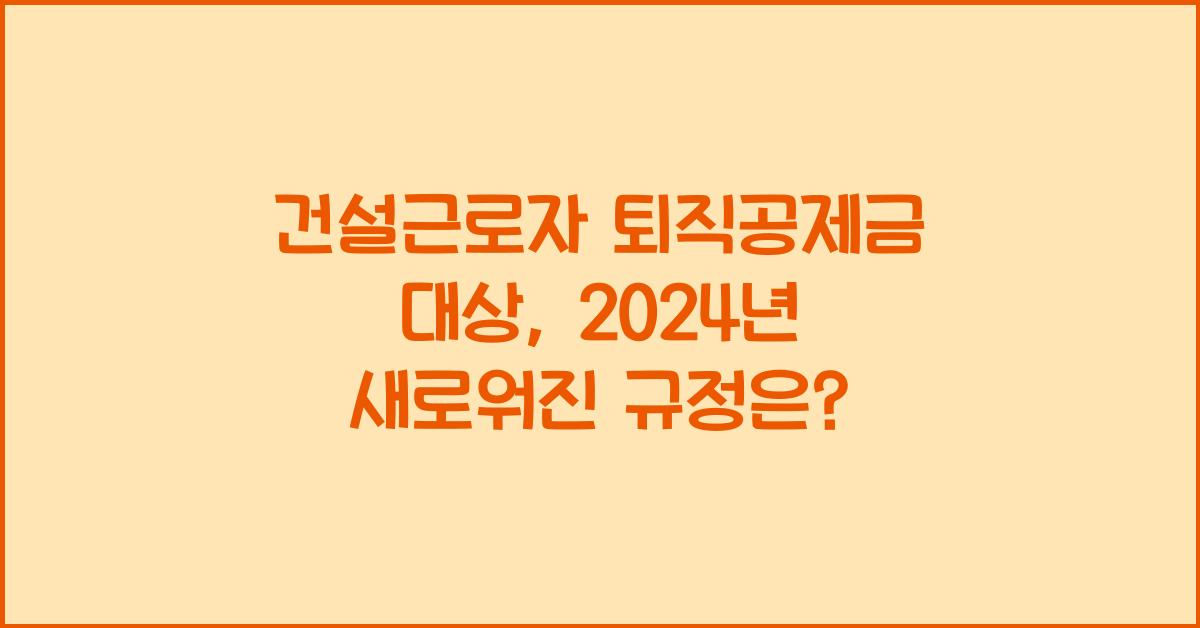 건설근로자 퇴직공제금 대상, 2024년 새로워진 규정은?